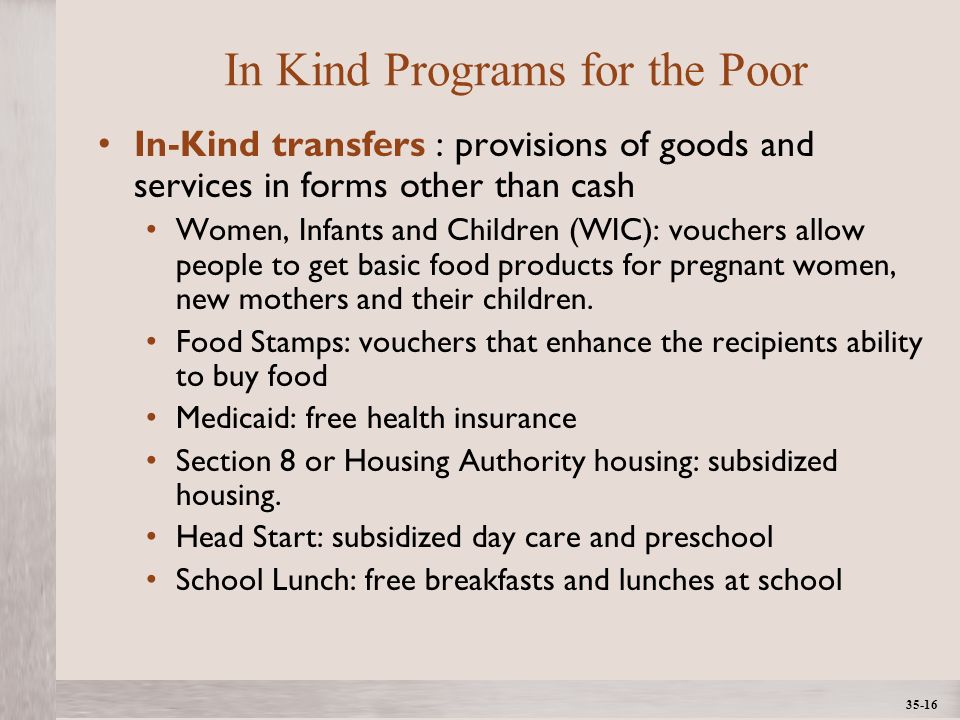 In Kind Programs for the Poor

• In-Kind transfers : provisions of goods and services in forms other than cash
  • Women, Infants and Children (WIC): vouchers allow people to get basic food products for pregnant women, new mothers and their children.
  • Food Stamps: vouchers that enhance the recipients ability to buy food
  • Medicaid: free health insurance
  • Section 8 or Housing Authority housing: subsidized housing.
  • Head Start: subsidized day care and preschool
  • School Lunch: free breakfasts and lunches at school

35-16